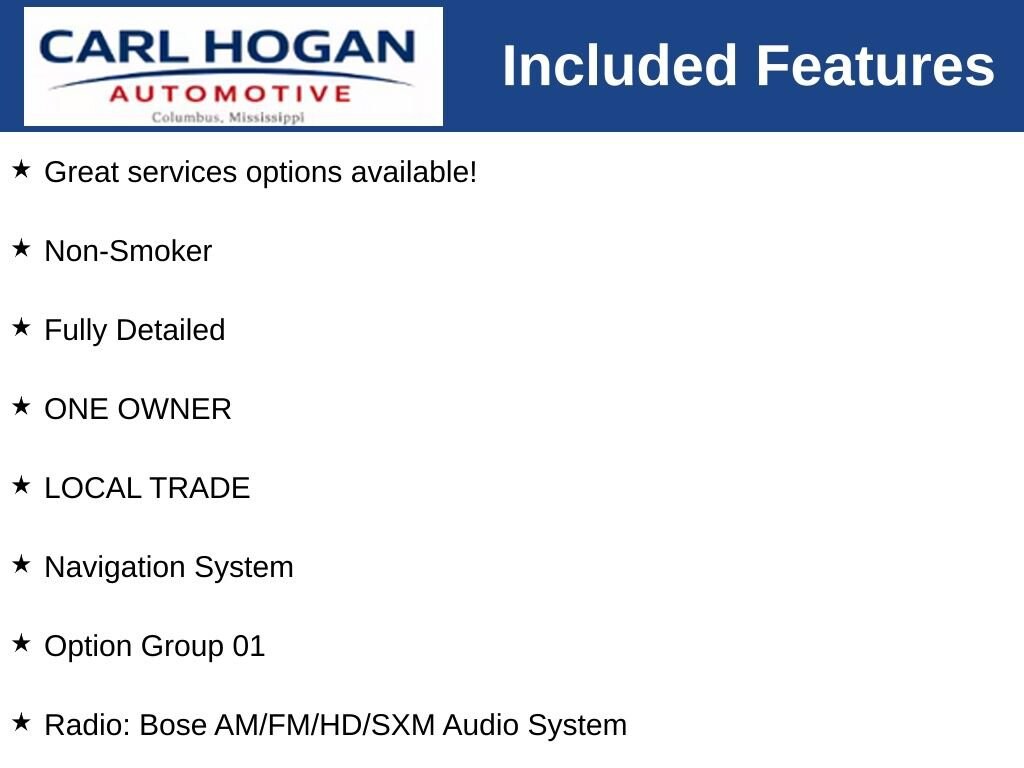 CARL HOGAN
AUTOMOTIVE
Columbus, Mississippi

Included Features

★ Great services options available!

★ Non-Smoker

★ Fully Detailed

★ ONE OWNER

★ LOCAL TRADE

★ Navigation System

★ Option Group 01

★ Radio: Bose AM/FM/HD/SXM Audio System